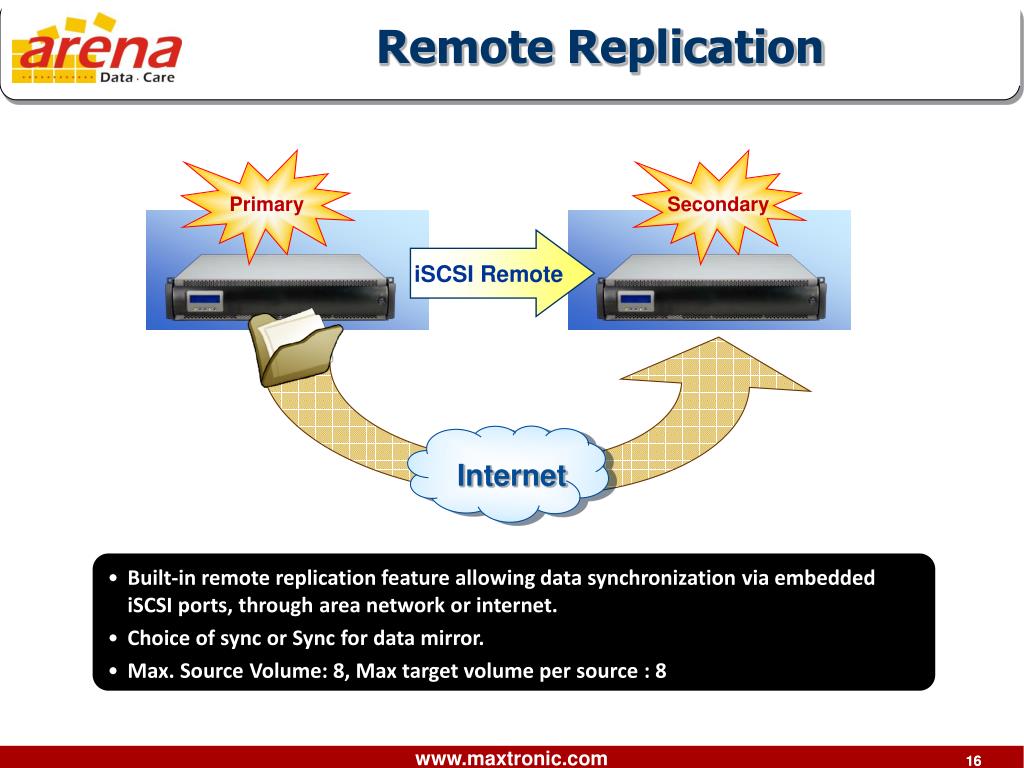 arena
Data · Care

Remote Replication

Primary

Secondary

iSCSI Remote

Internet

• Built-in remote replication feature allowing data synchronization via embedded iSCSI ports, through area network or internet.
• Choice of sync or Sync for data mirror.
• Max. Source Volume: 8, Max target volume per source : 8

www.maxtronic.com

16